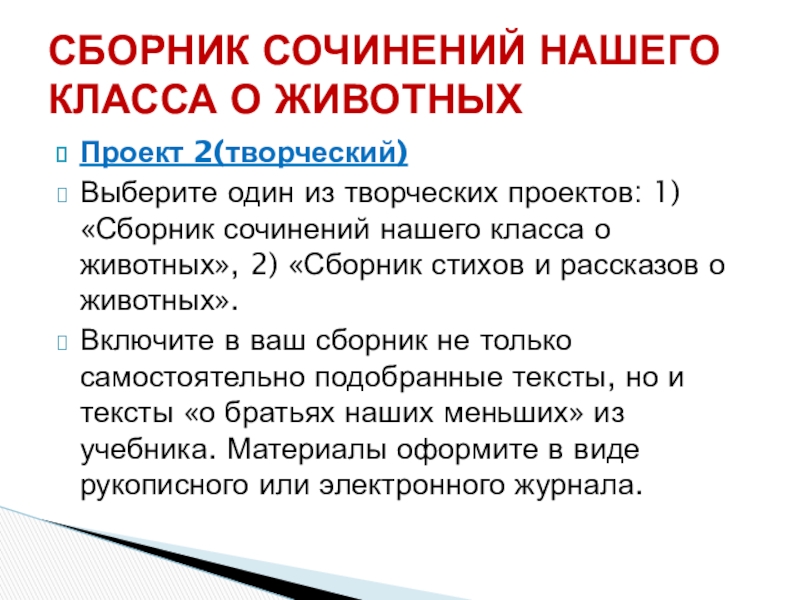 СБОРНИК СОЧИНЕНИЙ НАШЕГО КЛАССА О ЖИВОТНЫХ

Проект 2(творческий)

Выберите один из творческих проектов: 1) «Сборник сочинений нашего класса о животных», 2) «Сборник стихов и рассказов о животных».

Включите в ваш сборник не только самостоятельно подобранные тексты, но и тексты «о братьях наших меньших» из учебника. Материалы оформите в виде рукописного или электронного журнала.